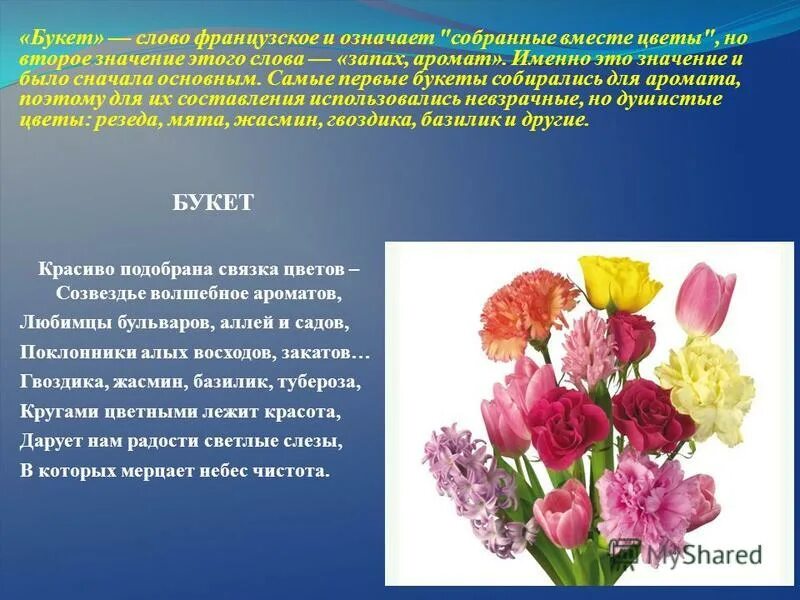 «Букет» — слово французское и означает "собранные вместе цветы", но второе значение этого слова — «запах, аромат». Именно это значение и было сначала основным. Самые первые букеты собирались для аромата, поэтому для их составления использовались невзрачные, но душистые цветы: резеда, мята, жасмин, гвоздика, базилик и другие.

БУКЕТ

Красиво подобрана связка цветов –
Созвездье волшебное ароматов,
Любимцы бульваров, аллей и садов,
Поклонники алых восходов, закатов…
Гвоздика, жасмин, базилик, тубероза,
Кругами цветными лежит красота,
Дарует нам радости светлые слезы,
В которых мерцает небес чистота.

MyShared